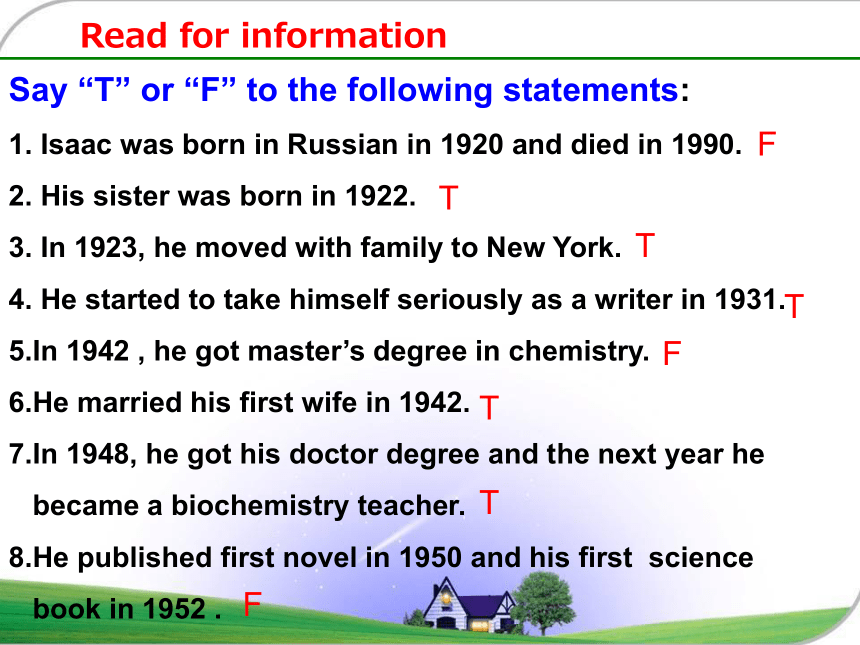 Read for information

Say “T” or “F” to the following statements:

1. Isaac was born in Russian in 1920 and died in 1990. F

2. His sister was born in 1922. T

3. In 1923, he moved with family to New York. T

4. He started to take himself seriously as a writer in 1931. T

5.In 1942 , he got master’s degree in chemistry. F

6.He married his first wife in 1942. T

7.In 1948, he got his doctor degree and the next year he became a biochemistry teacher. T

8.He published first novel in 1950 and his first science book in 1952 . F